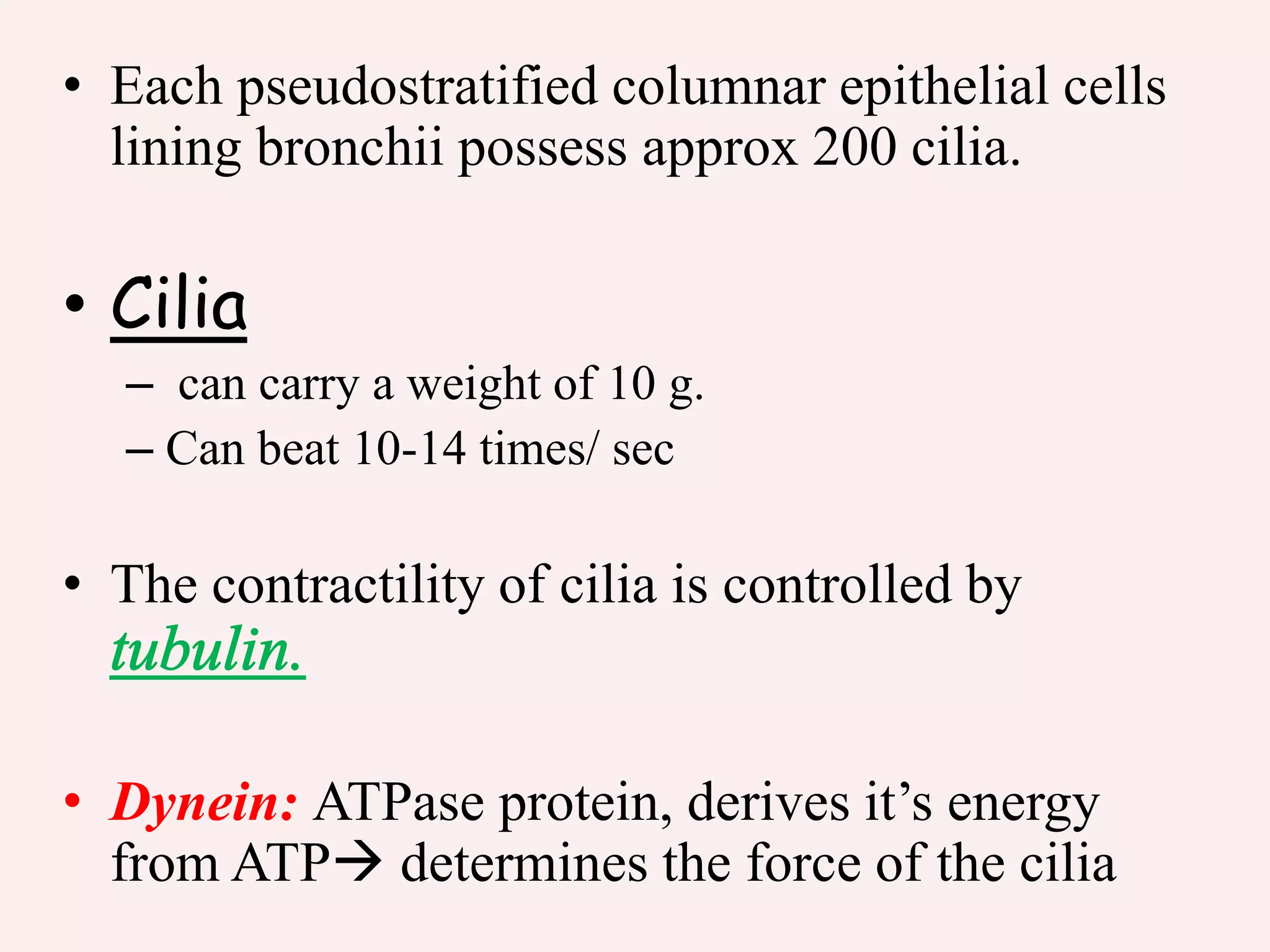 • Each pseudostratified columnar epithelial cells lining bronchii possess approx 200 cilia.

• Cilia

– can carry a weight of 10 g.

– Can beat 10-14 times/ sec

• The contractility of cilia is controlled by tubulin.

• Dynein: ATPase protein, derives it's energy from ATP→ determines the force of the cilia